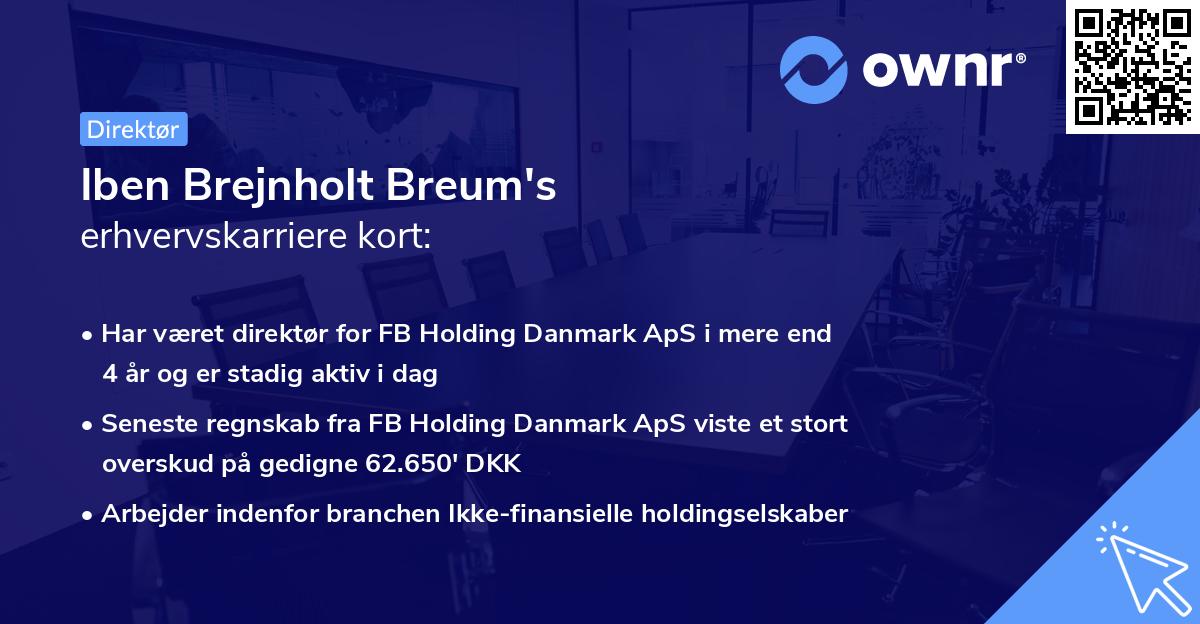 ownr®

Direktør

Iben Brejnholt Breum's
erhvervskarriere kort:

• Har været direktør for FB Holding Danmark ApS i mere end 4 år og er stadig aktiv i dag

• Seneste regnskab fra FB Holding Danmark ApS viste et stort overskud på gedigne 62.650' DKK

• Arbejder indenfor branchen Ikke-finansielle holdingselskaber